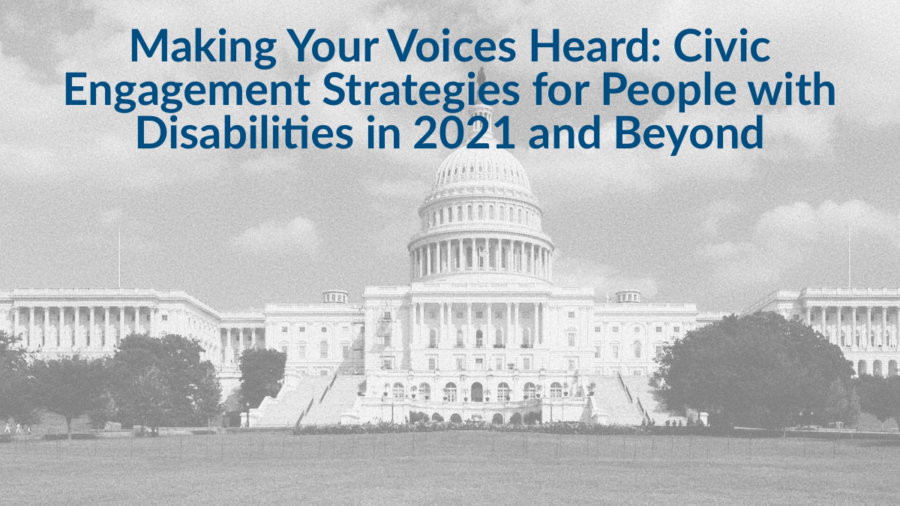 Making Your Voices Heard: Civic Engagement Strategies for People with Disabilities in 2021 and Beyond